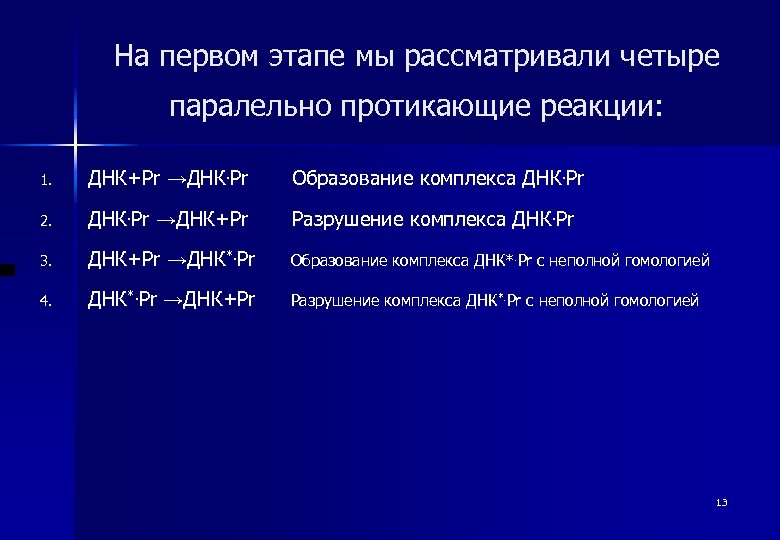 На первом этапе мы рассматривали четыре паралельно протикающие реакции:

1. ДНК+Pr →ДНК·Pr Образование комплекса ДНК·Pr
2. ДНК·Pr →ДНК+Pr Разрушение комплекса ДНК·Pr
3. ДНК+Pr →ДНК*·Pr Образование комплекса ДНК*·Pr с неполной гомологией
4. ДНК*·Pr →ДНК+Pr Разрушение комплекса ДНК*·Pr с неполной гомологией

13